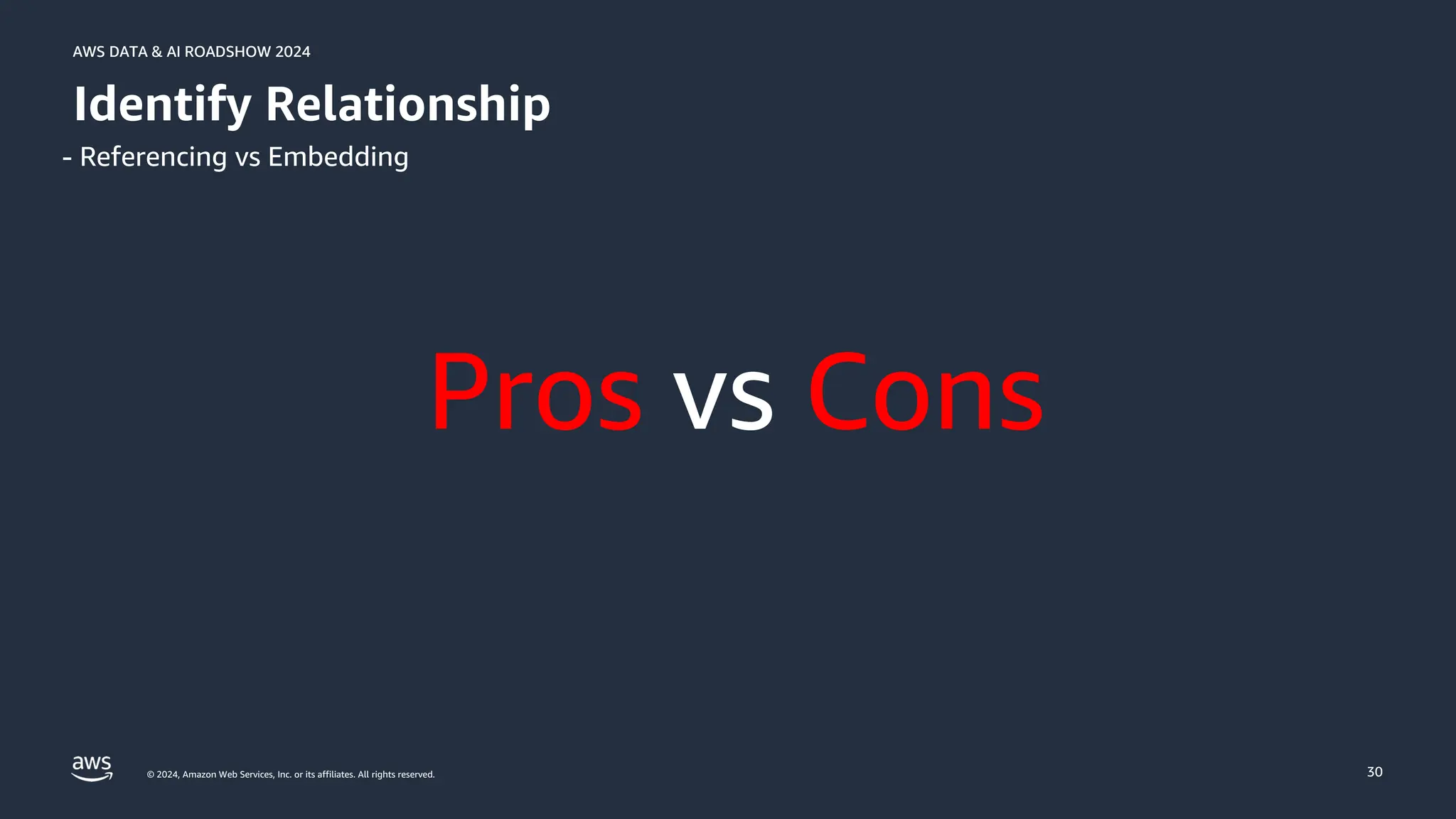 AWS DATA & AI ROADSHOW 2024

Identify Relationship

- Referencing vs Embedding

Pros vs Cons

aws

© 2024, Amazon Web Services, Inc. or its affiliates. All rights reserved.

30